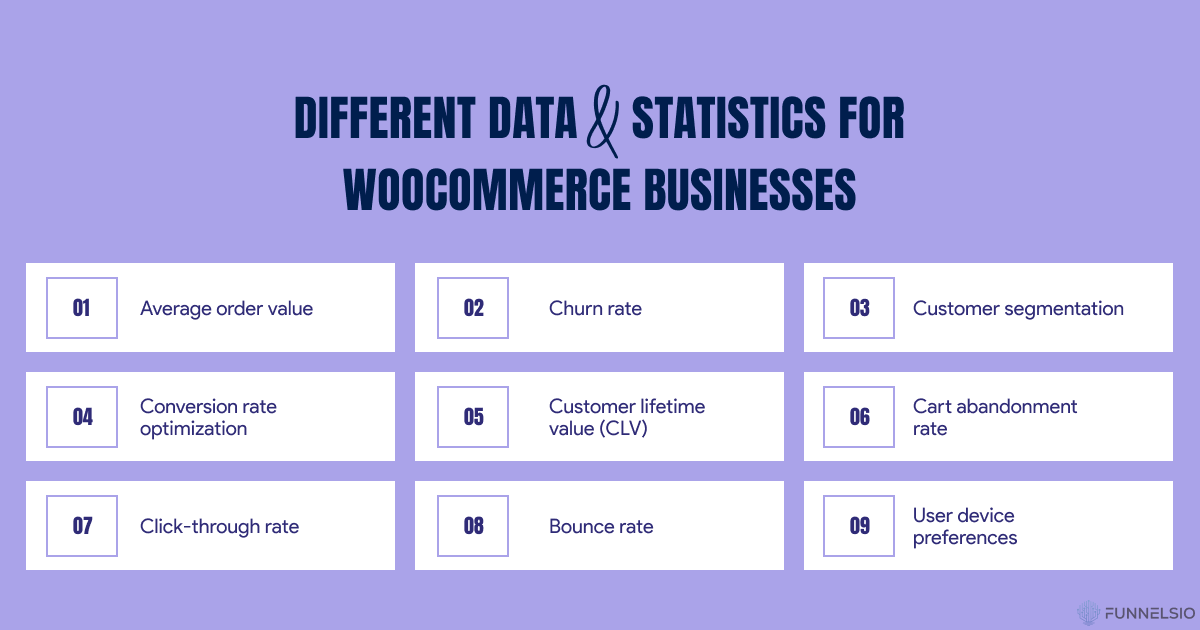 DIFFERENT DATA & STATISTICS FOR WOOCOMMERCE BUSINESSES

01 Average order value

02 Churn rate

03 Customer segmentation

04 Conversion rate optimization

05 Customer lifetime value (CLV)

06 Cart abandonment rate

07 Click-through rate

08 Bounce rate

09 User device preferences

FUNNELSIO